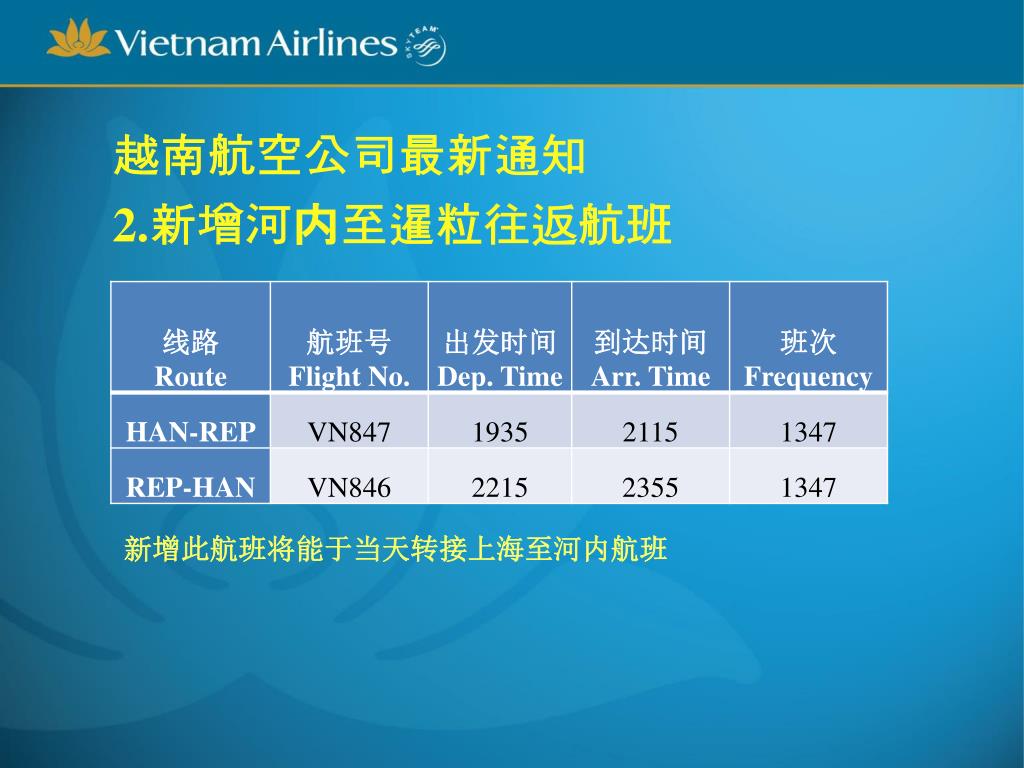 Vietnam Airlines SKYTEAM

越南航空公司最新通知
2.新增河内至暹粒往返航班

| 线路 Route | 航班号 Flight No. | 出发时间 Dep. Time | 到达时间 Arr. Time | 班次 Frequency |
|---|---|---|---|---|
| HAN-REP | VN847 | 1935 | 2115 | 1347 |
| REP-HAN | VN846 | 2215 | 2355 | 1347 |

新增此航班将能于当天转接上海至河内航班